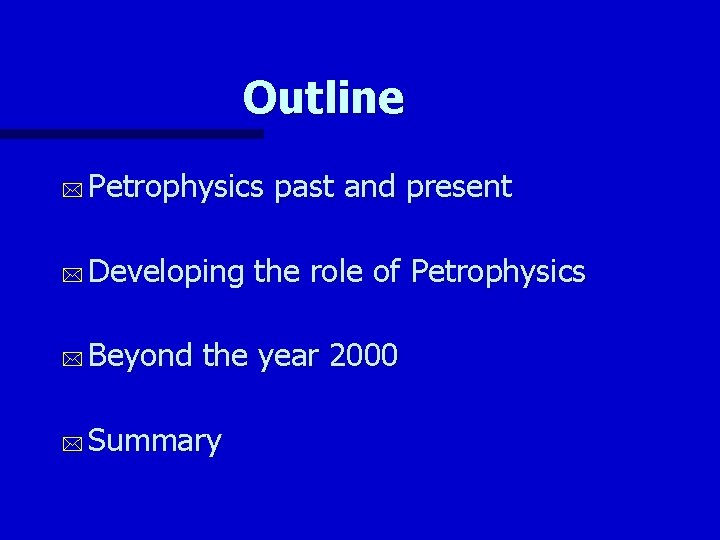 Outline

Petrophysics past and present

Developing the role of Petrophysics

Beyond the year 2000

Summary